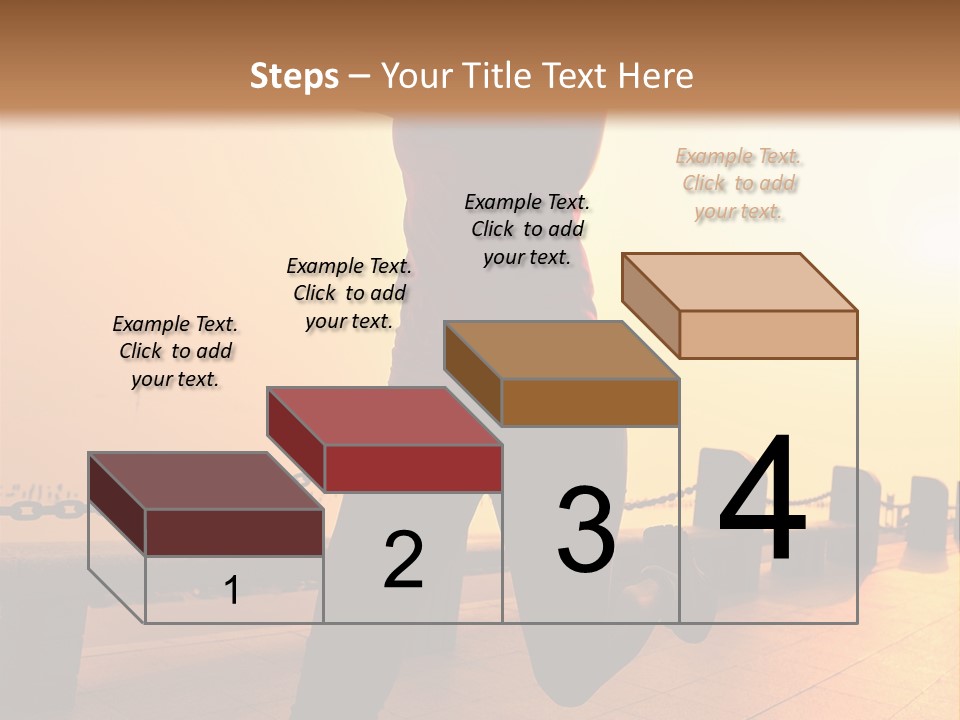 Steps – Your Title Text Here

Example Text. Click to add your text.

Example Text. Click to add your text.

Example Text. Click to add your text.

Example Text. Click to add your text.

1

2

3

4